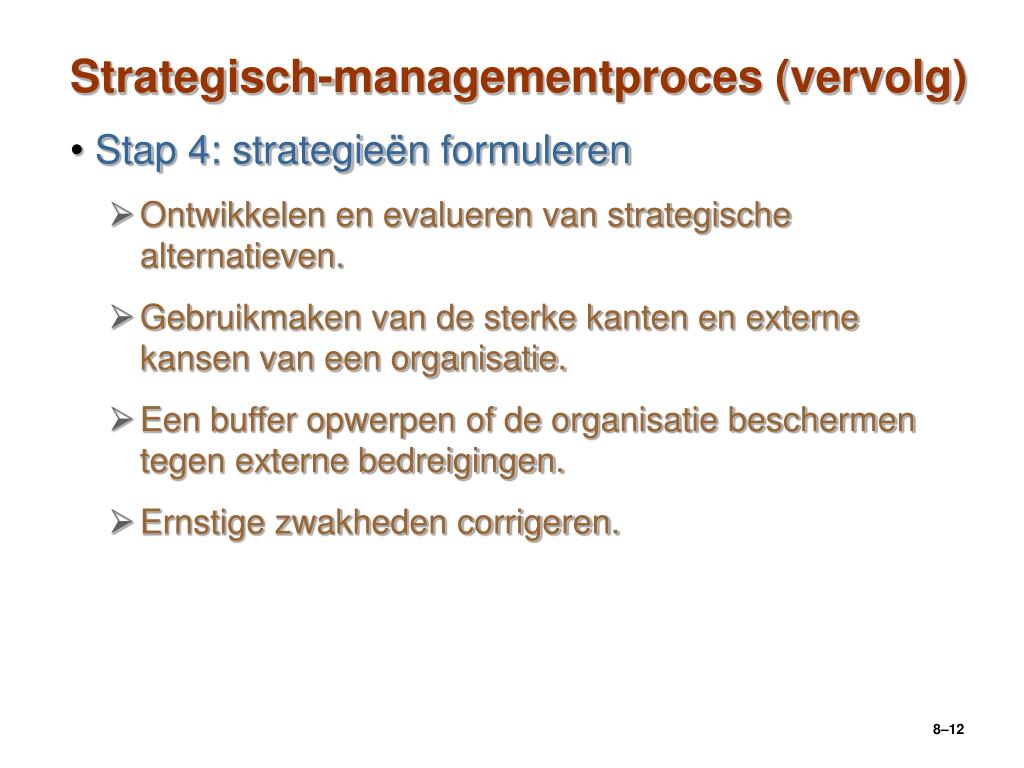 Strategisch-managementproces (vervolg)

• Stap 4: strategieën formuleren

➢ Ontwikkelen en evalueren van strategische alternatieven.

➢ Gebruikmaken van de sterke kanten en externe kansen van een organisatie.

➢ Een buffer opwerpen of de organisatie beschermen tegen externe bedreigingen.

➢ Ernstige zwakheden corrigeren.

8–12